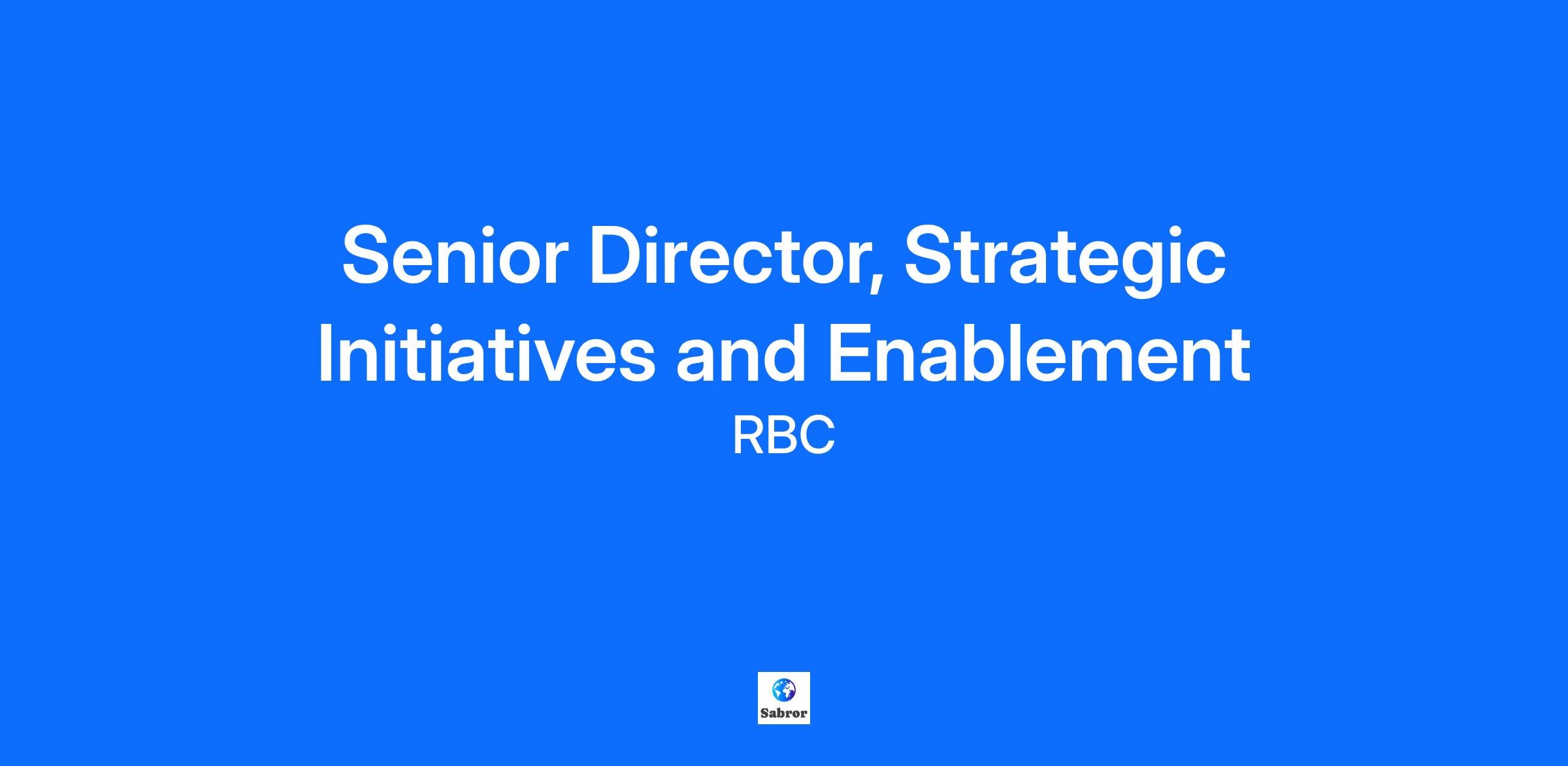 Senior Director, Strategic Initiatives and Enablement

RBC

Sabror